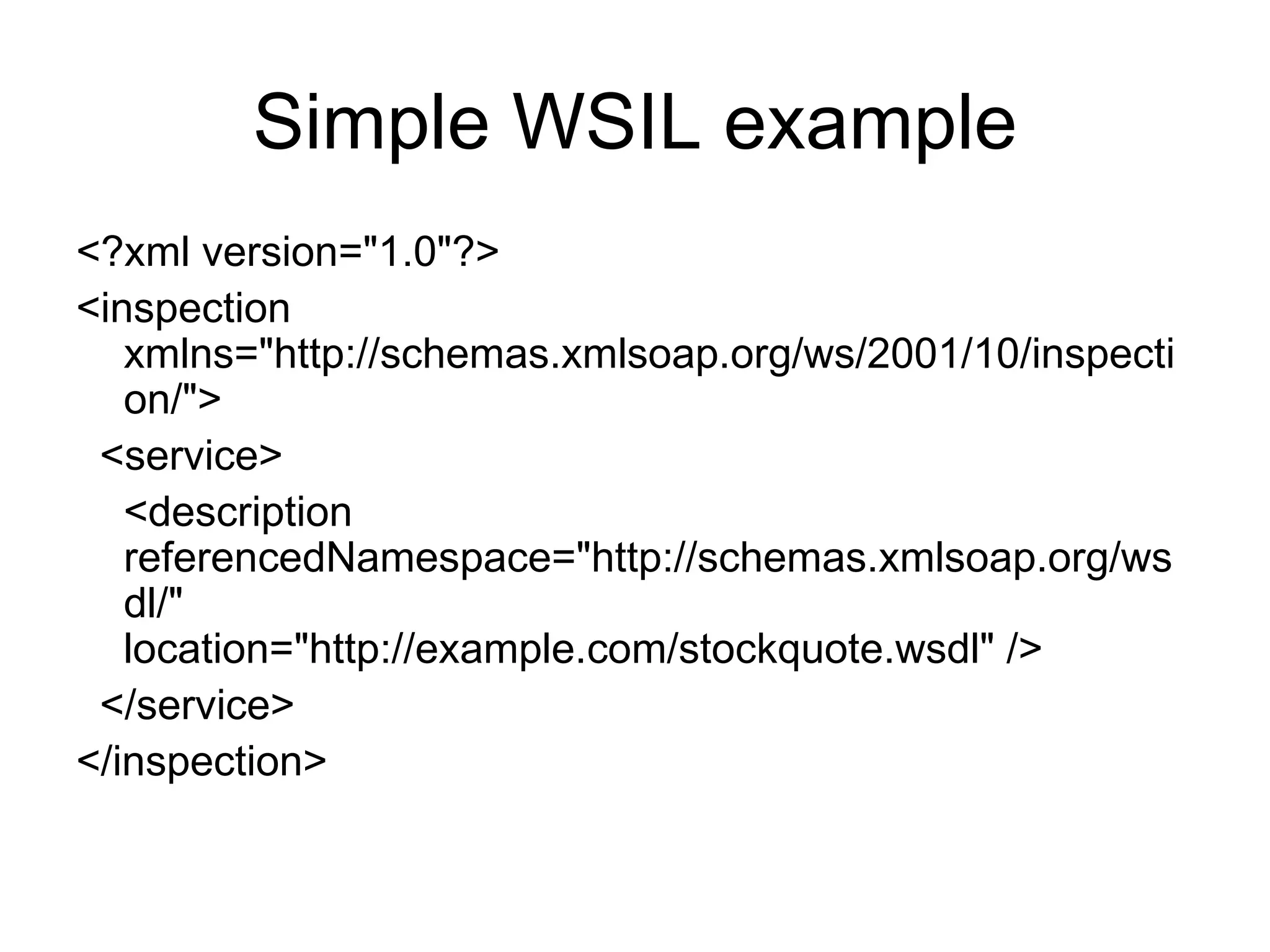 Simple WSIL example

<?xml version="1.0"?>

<inspection xmlns="http://schemas.xmlsoap.org/ws/2001/10/inspection/">

<service>

<description referencedNamespace="http://schemas.xmlsoap.org/wsdl/"
location="http://example.com/stockquote.wsdl" />

</service>

</inspection>